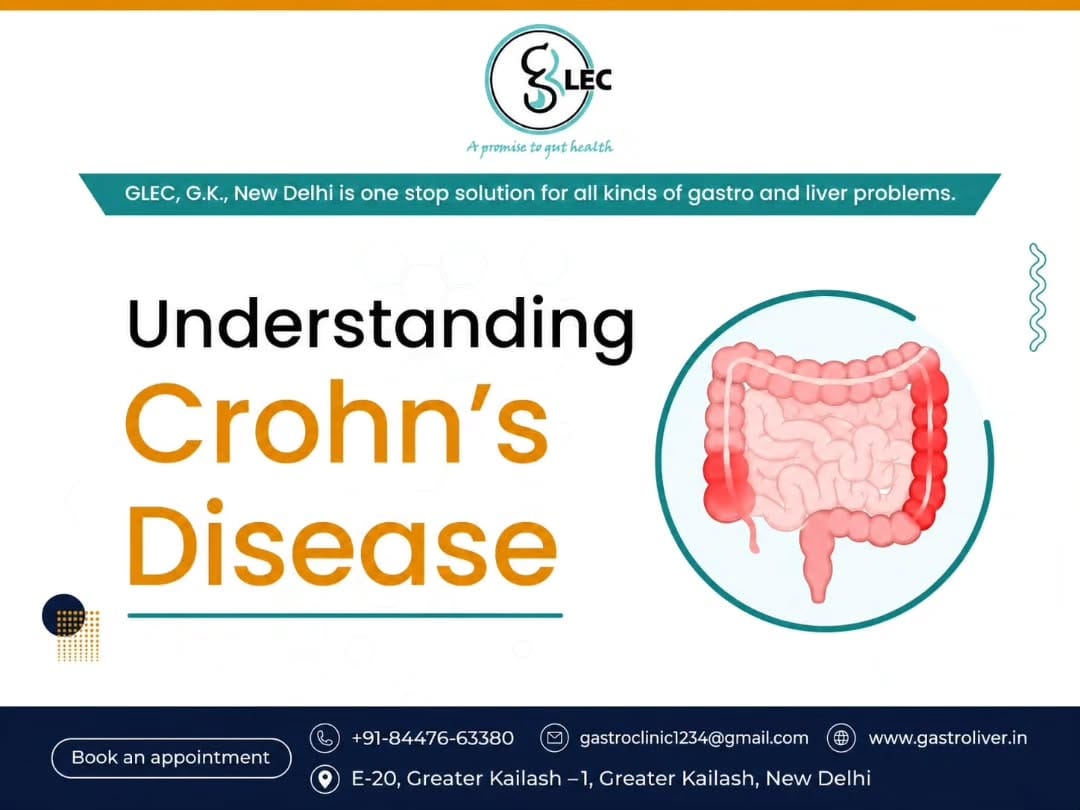 GLEC

A promise to gut health

GLEC, G.K., New Delhi is one stop solution for all kinds of gastro and liver problems.

Understanding Crohn's Disease

Book an appointment

+91-84476-63380

gastroclinic1234@gmail.com

www.gastroliver.in

E-20, Greater Kailash –1, Greater Kailash, New Delhi